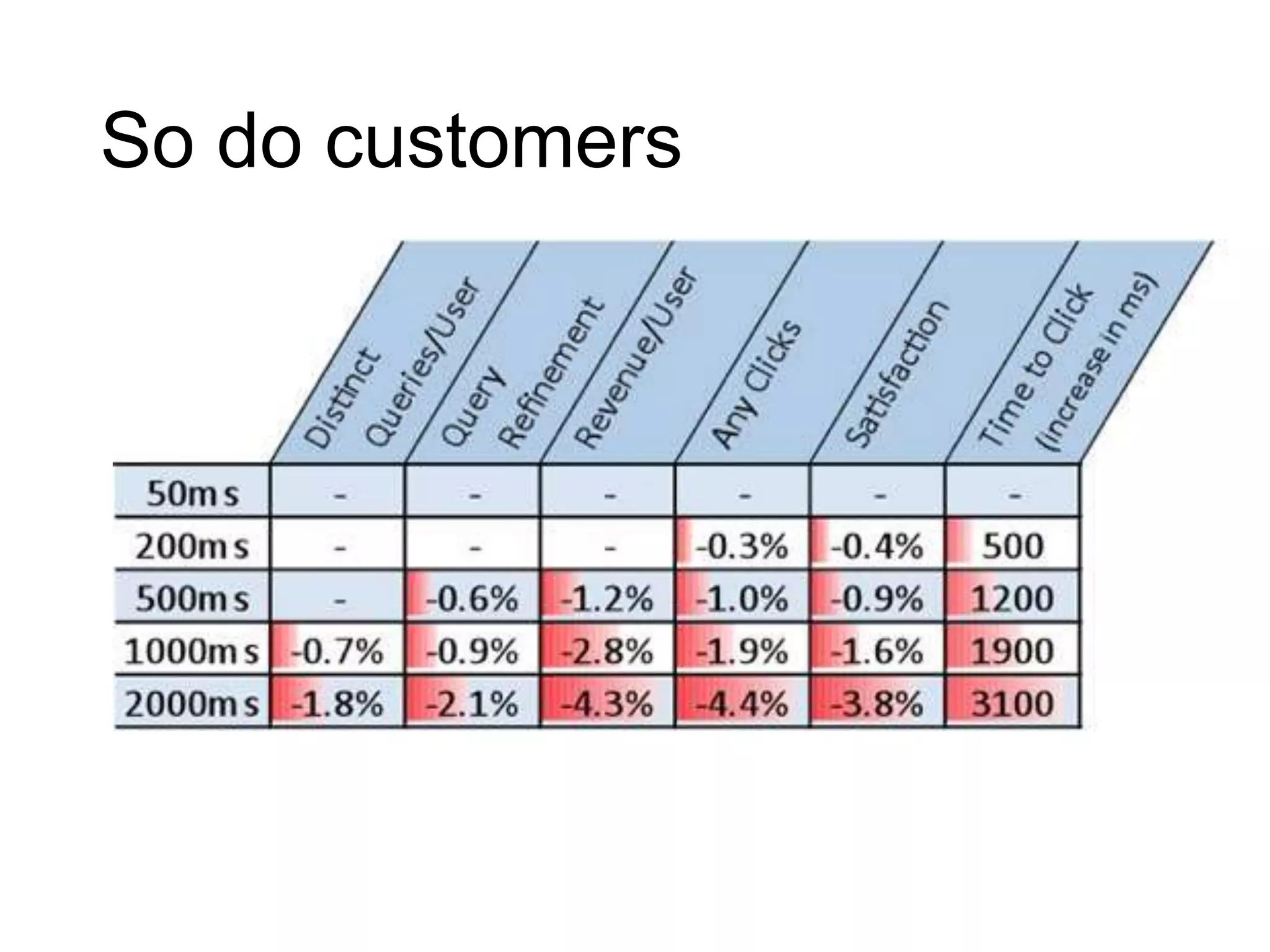 So do customers

| | Distinct Queries/User | Query Refinement | Revenue/User | Any Clicks | Satisfaction | Time to Click (increase in ms) |
|---|---|---|---|---|---|---|
| 50ms | - | - | - | - | - | - |
| 200ms | - | - | - | -0.3% | -0.4% | 500 |
| 500ms | - | -0.6% | -1.2% | -1.0% | -0.9% | 1200 |
| 1000ms | -0.7% | -0.9% | -2.8% | -1.9% | -1.6% | 1900 |
| 2000ms | -1.8% | -2.1% | -4.3% | -4.4% | -3.8% | 3100 |